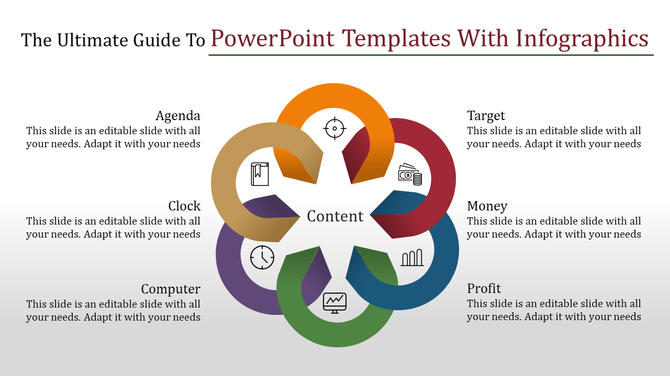 The Ultimate Guide To PowerPoint Templates With Infographics

Agenda
This slide is an editable slide with all your needs. Adapt it with your needs

Clock
This slide is an editable slide with all your needs. Adapt it with your needs

Computer
This slide is an editable slide with all your needs. Adapt it with your needs

Content

Target
This slide is an editable slide with all your needs. Adapt it with your needs

Money
This slide is an editable slide with all your needs. Adapt it with your needs

Profit
This slide is an editable slide with all your needs. Adapt it with your needs